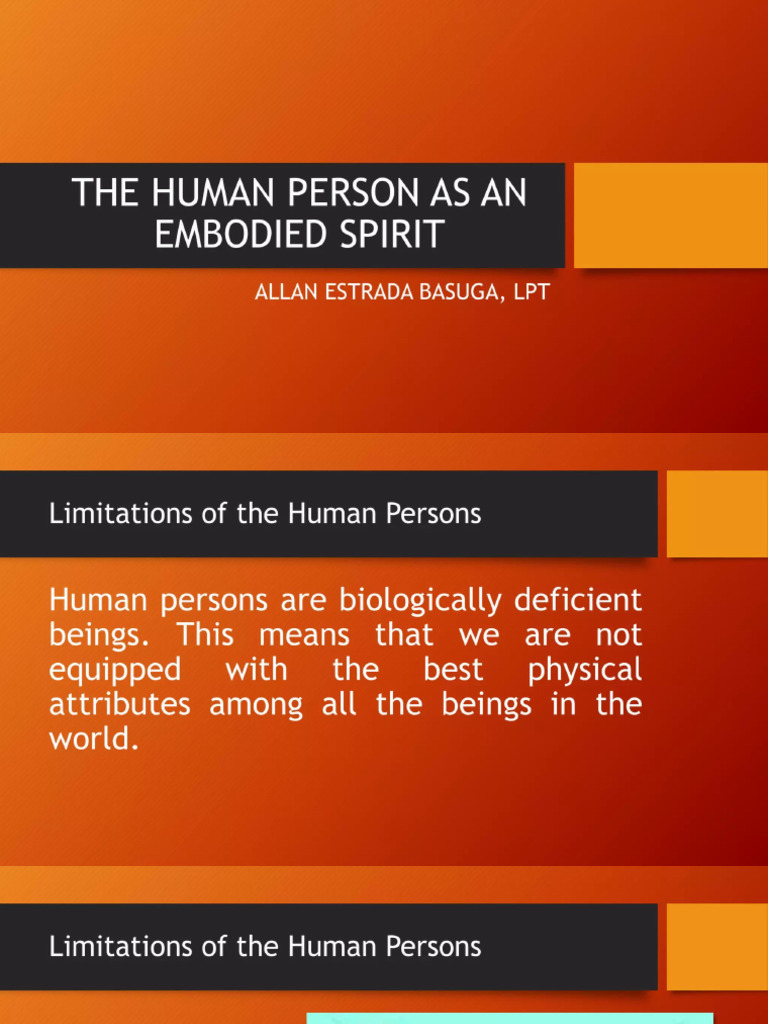 THE HUMAN PERSON AS AN EMBODIED SPIRIT

ALLAN ESTRADA BASUGA, LPT

Limitations of the Human Persons

Human persons are biologically deficient beings. This means that we are not equipped with the best physical attributes among all the beings in the world.

Limitations of the Human Persons